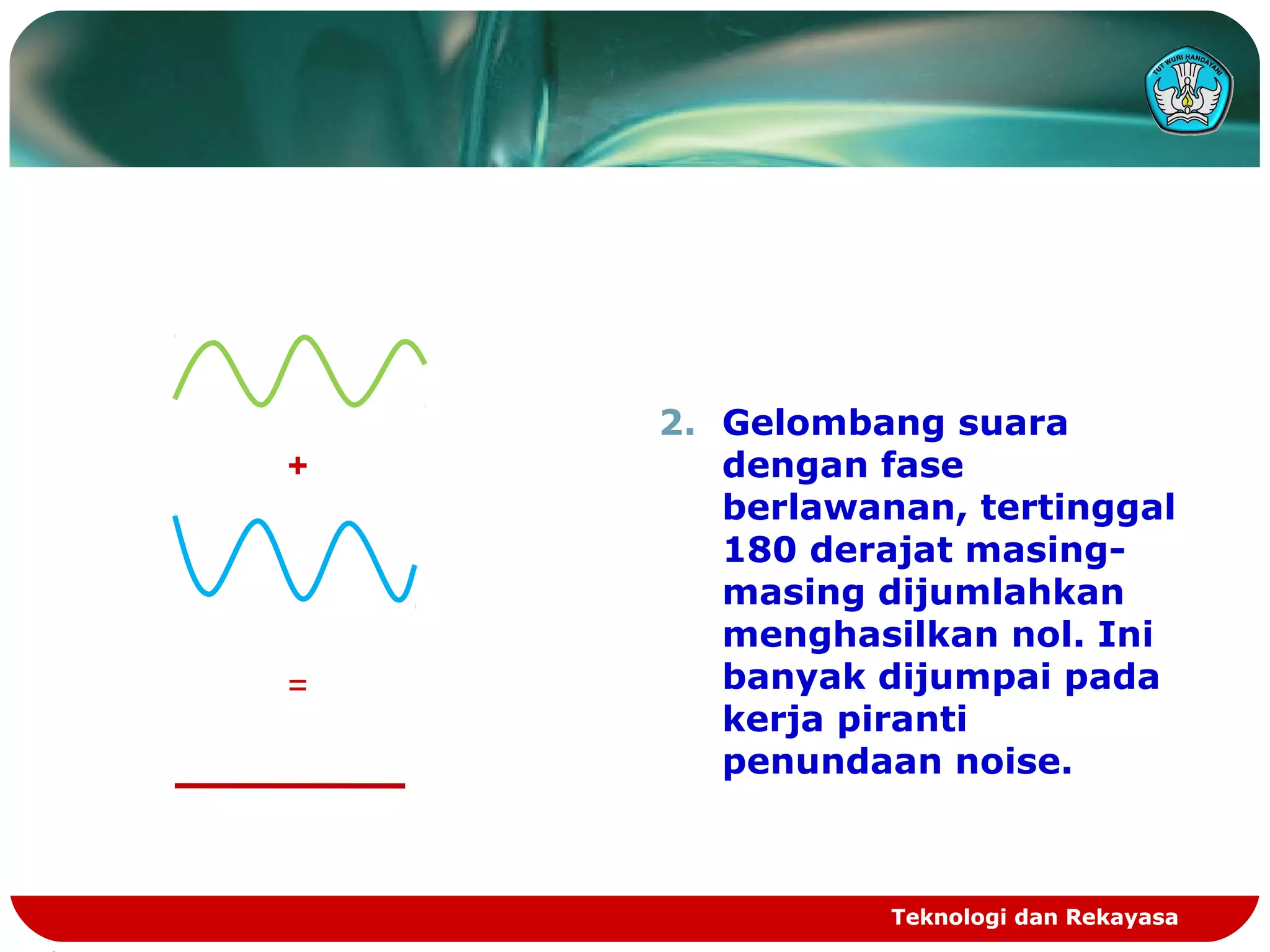 TUT WURI HANDAYANI

+

=

2. Gelombang suara dengan fase berlawanan, tertinggal 180 derajat masing-masing dijumlahkan menghasilkan nol. Ini banyak dijumpai pada kerja piranti penundaan noise.

Teknologi dan Rekayasa